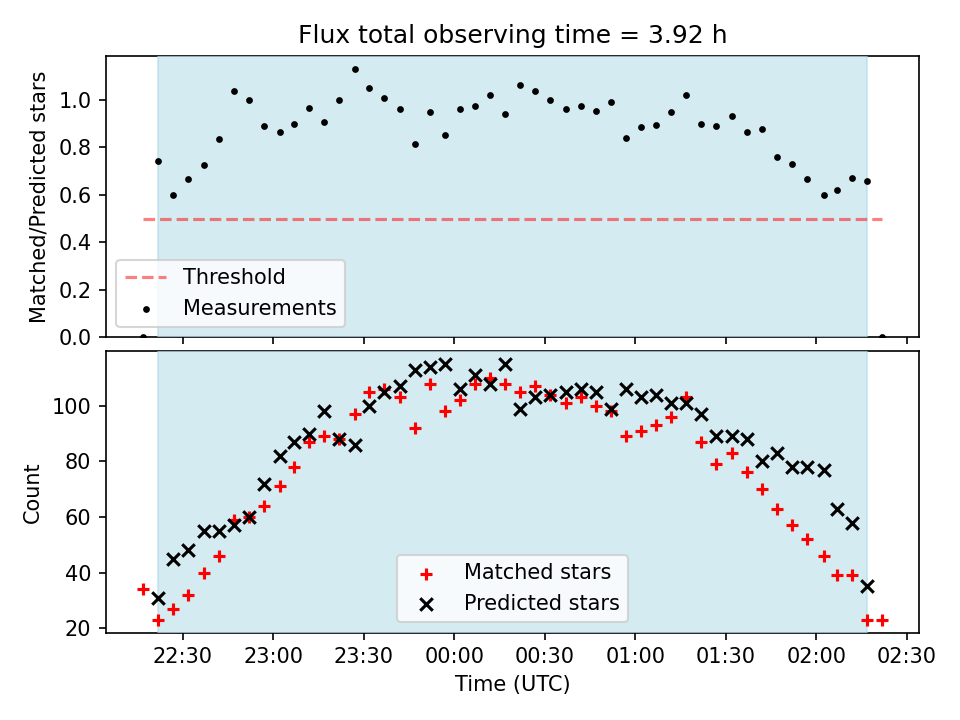 Flux total observing time = 3.92 h

Matched/Predicted stars

1.0
0.8
0.6
0.4
0.2
0.0

Threshold
Measurements

Count

100
80
60
40
20

Matched stars
Predicted stars

22:30
23:00
23:30
00:00
00:30
01:00
01:30
02:00
02:30

Time (UTC)